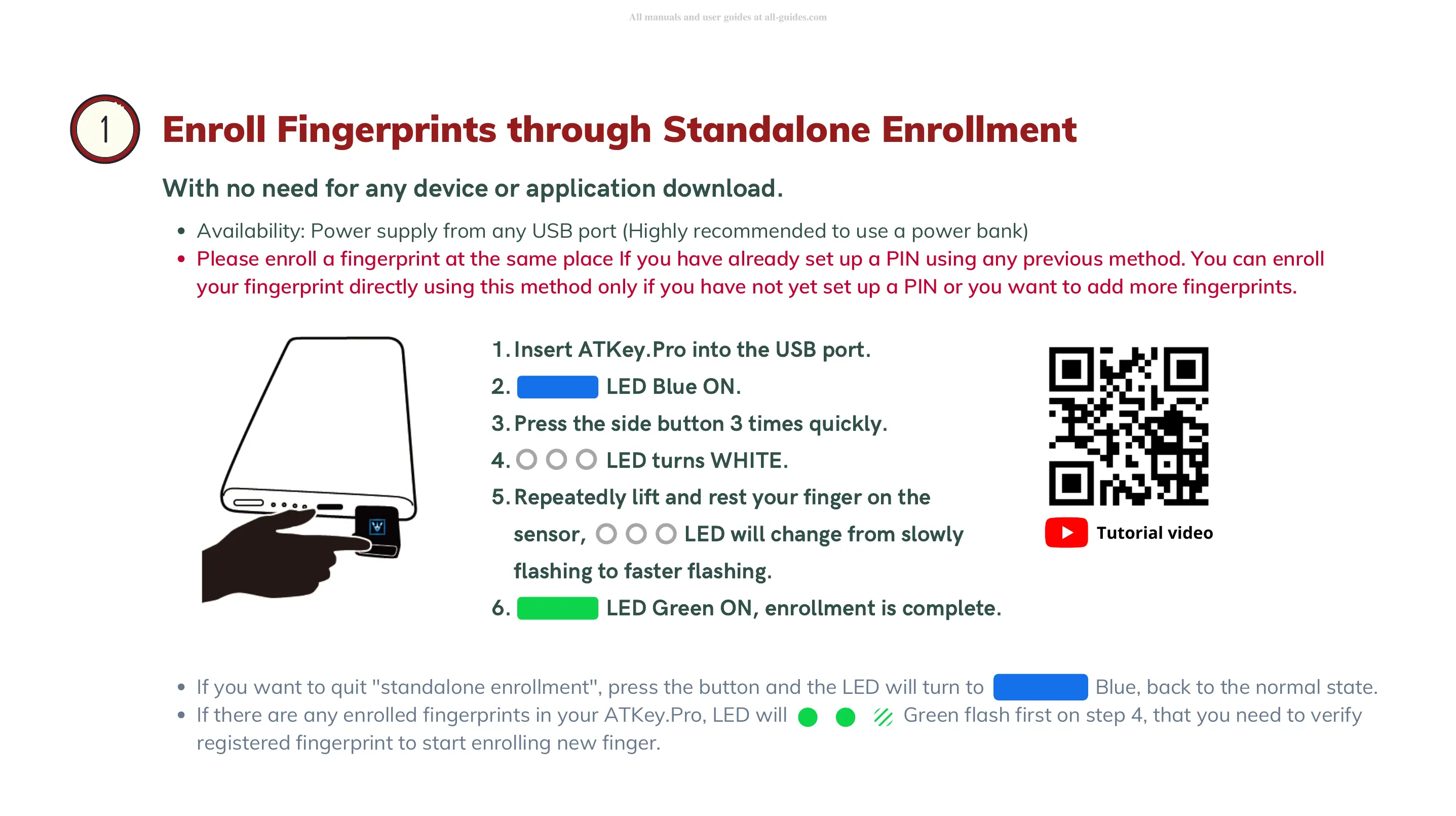 All manuals and user guides at all-guides.com

1

Enroll Fingerprints through Standalone Enrollment

With no need for any device or application download.

• Availability: Power supply from any USB port (Highly recommended to use a power bank)
• Please enroll a fingerprint at the same place If you have already set up a PIN using any previous method. You can enroll your fingerprint directly using this method only if you have not yet set up a PIN or you want to add more fingerprints.

1. Insert ATKey.Pro into the USB port.
2. LED Blue ON.
3. Press the side button 3 times quickly.
4. LED turns WHITE.
5. Repeatedly lift and rest your finger on the sensor, LED will change from slowly flashing to faster flashing.
6. LED Green ON, enrollment is complete.

Tutorial video

• If you want to quit "standalone enrollment", press the button and the LED will turn to Blue, back to the normal state.
• If there are any enrolled fingerprints in your ATKey.Pro, LED will Green flash first on step 4, that you need to verify registered fingerprint to start enrolling new finger.